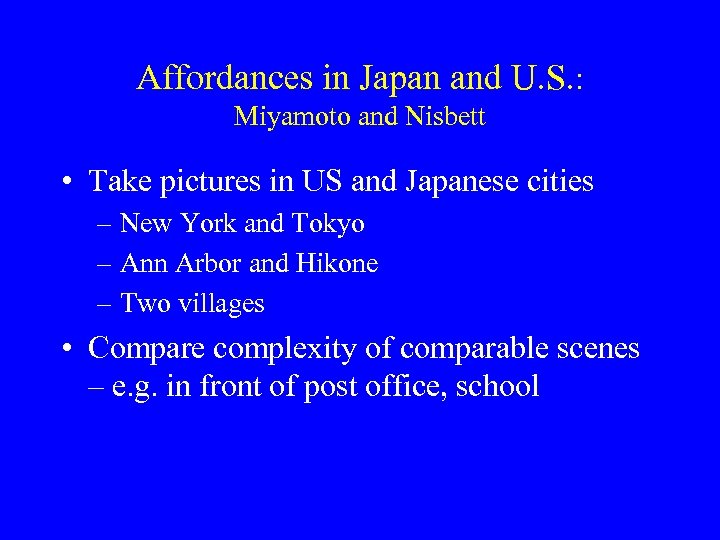 Affordances in Japan and U.S.:
Miyamoto and Nisbett

• Take pictures in US and Japanese cities
– New York and Tokyo
– Ann Arbor and Hikone
– Two villages

• Compare complexity of comparable scenes – e.g. in front of post office, school